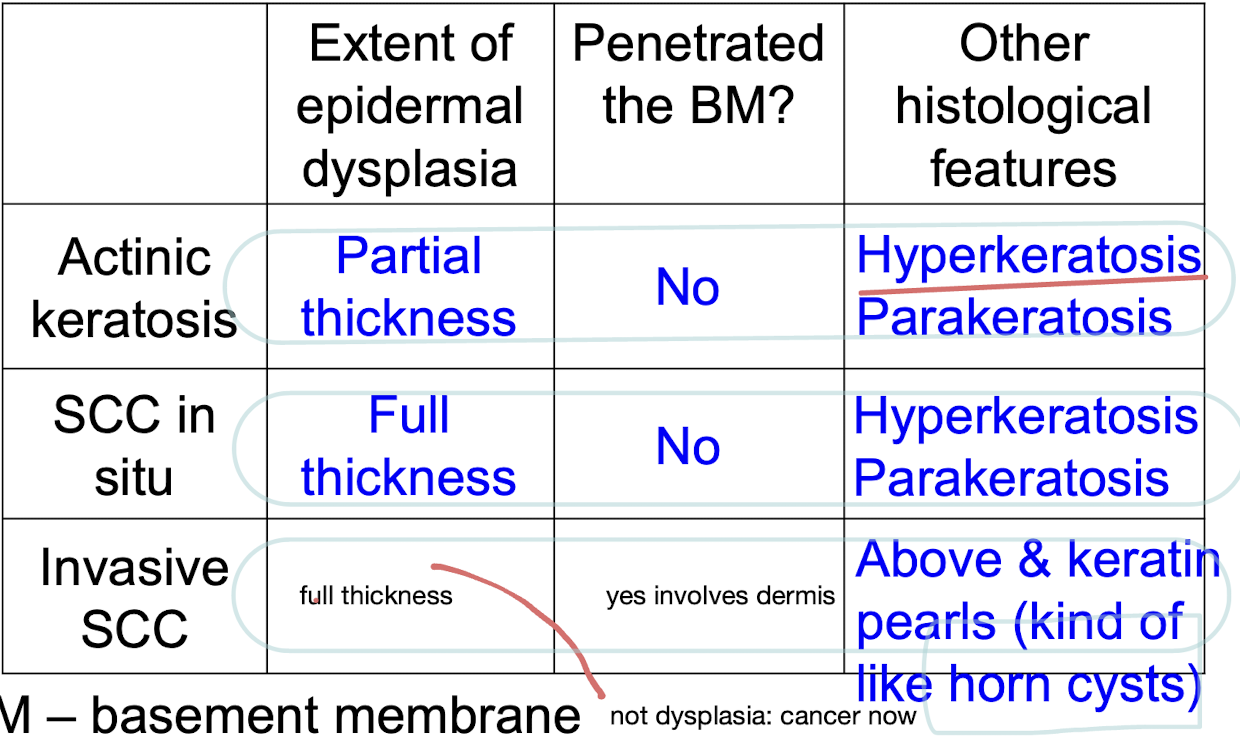 | | Extent of epidermal dysplasia | Penetrated the BM? | Other histological features |
|---|---|---|---|
| Actinic keratosis | Partial thickness | No | Hyperkeratosis Parakeratosis |
| SCC in situ | Full thickness | No | Hyperkeratosis Parakeratosis |
| Invasive SCC | full thickness | yes involves dermis | Above & keratin pearls (kind of like horn cysts) |

M – basement membrane

not dysplasia: cancer now